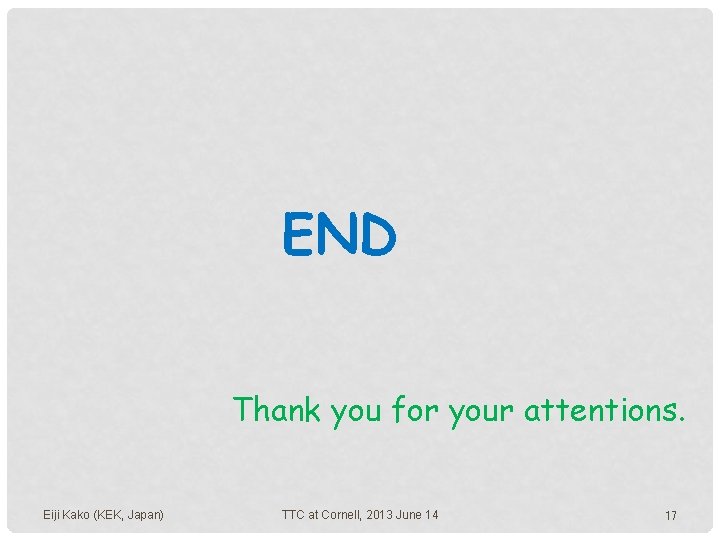 END

Thank you for your attentions.

Eiji Kako (KEK, Japan)

TTC at Cornell, 2013 June 14

17